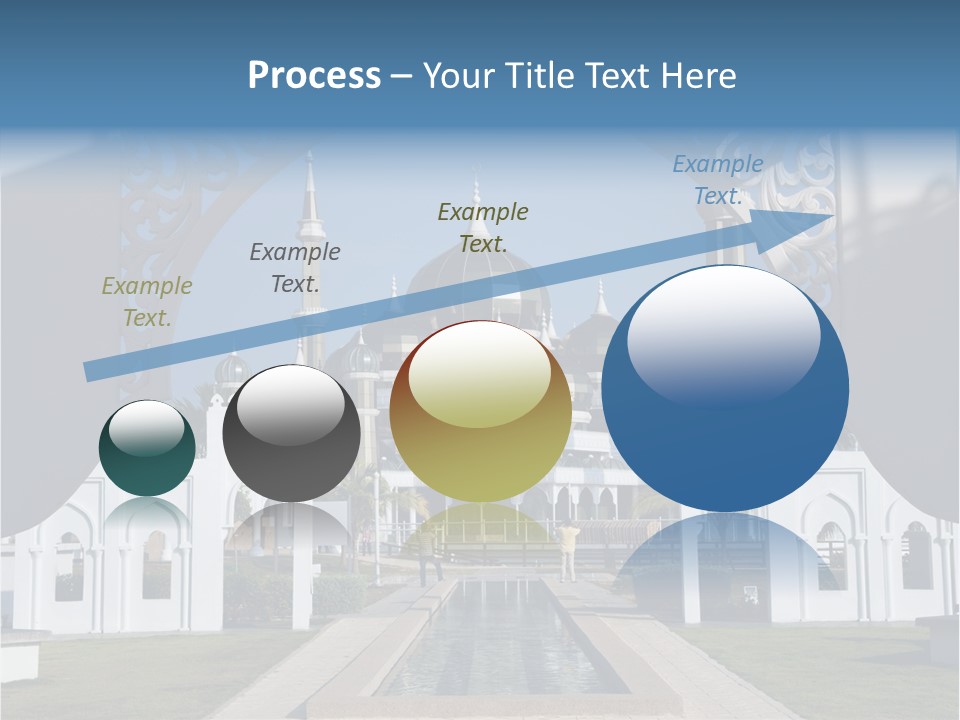 Process – Your Title Text Here

Example Text.

Example Text.

Example Text.

Example Text.